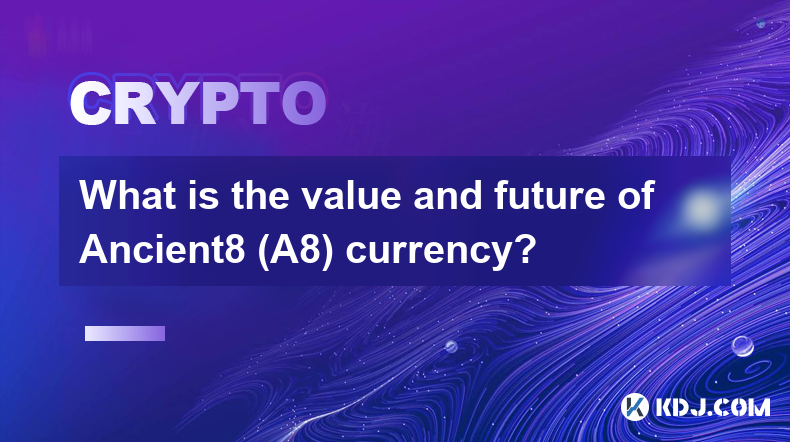 CRYPTO

What is the value and future of Ancient8 (A8) currency?

KDJ.COM